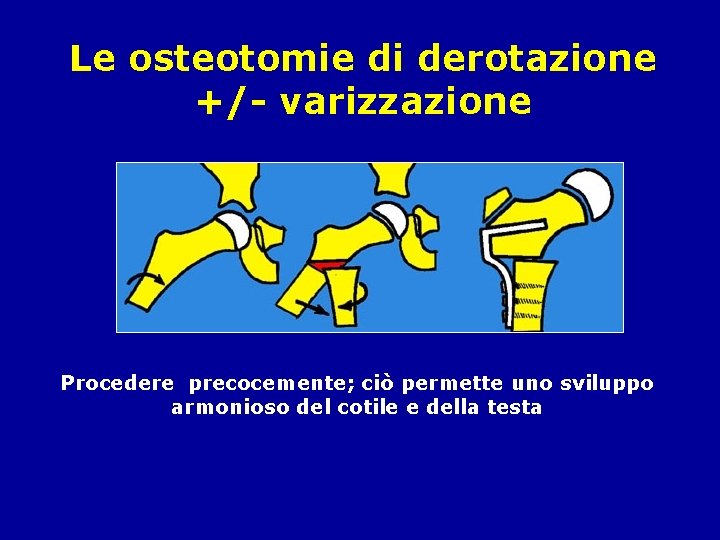 Le osteotomie di derotazione +/- varizzazione

Procedere precocemente; ciò permette uno sviluppo armonioso del cotile e della testa